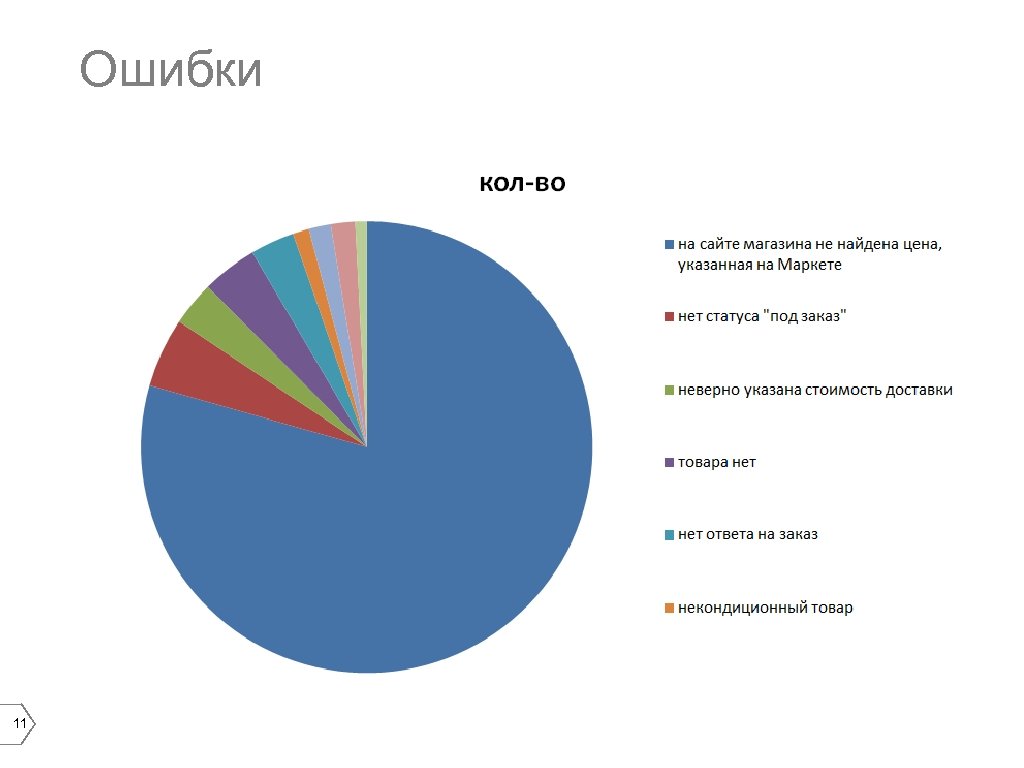 Ошибки

кол-во

на сайте магазина не найдена цена, указанная на Маркете

нет статуса "под заказ"

неверно указана стоимость доставки

товара нет

нет ответа на заказ

некондиционный товар

11